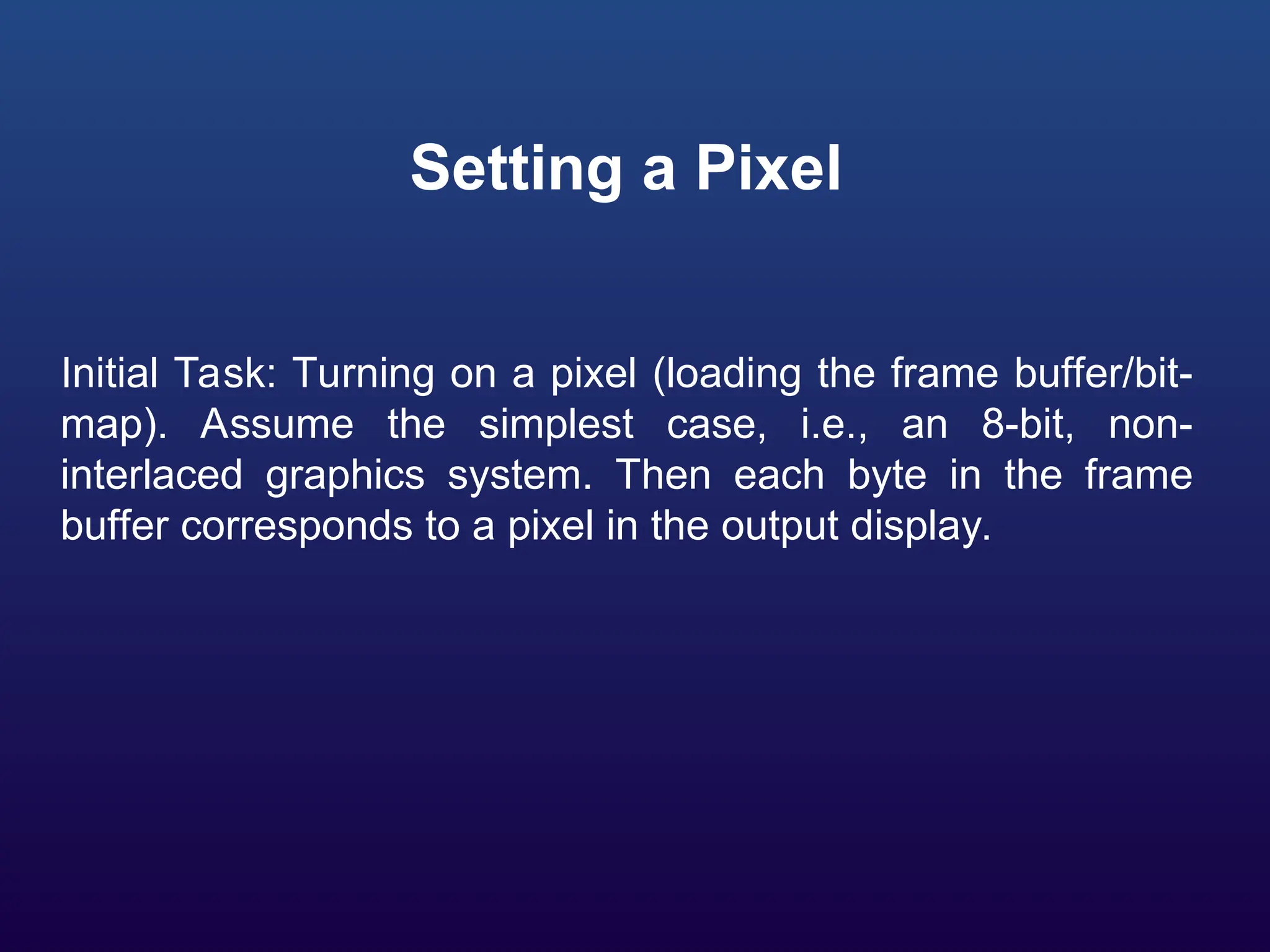 Setting a Pixel

Initial Task: Turning on a pixel (loading the frame buffer/bit-map). Assume the simplest case, i.e., an 8-bit, non-interlaced graphics system. Then each byte in the frame buffer corresponds to a pixel in the output display.